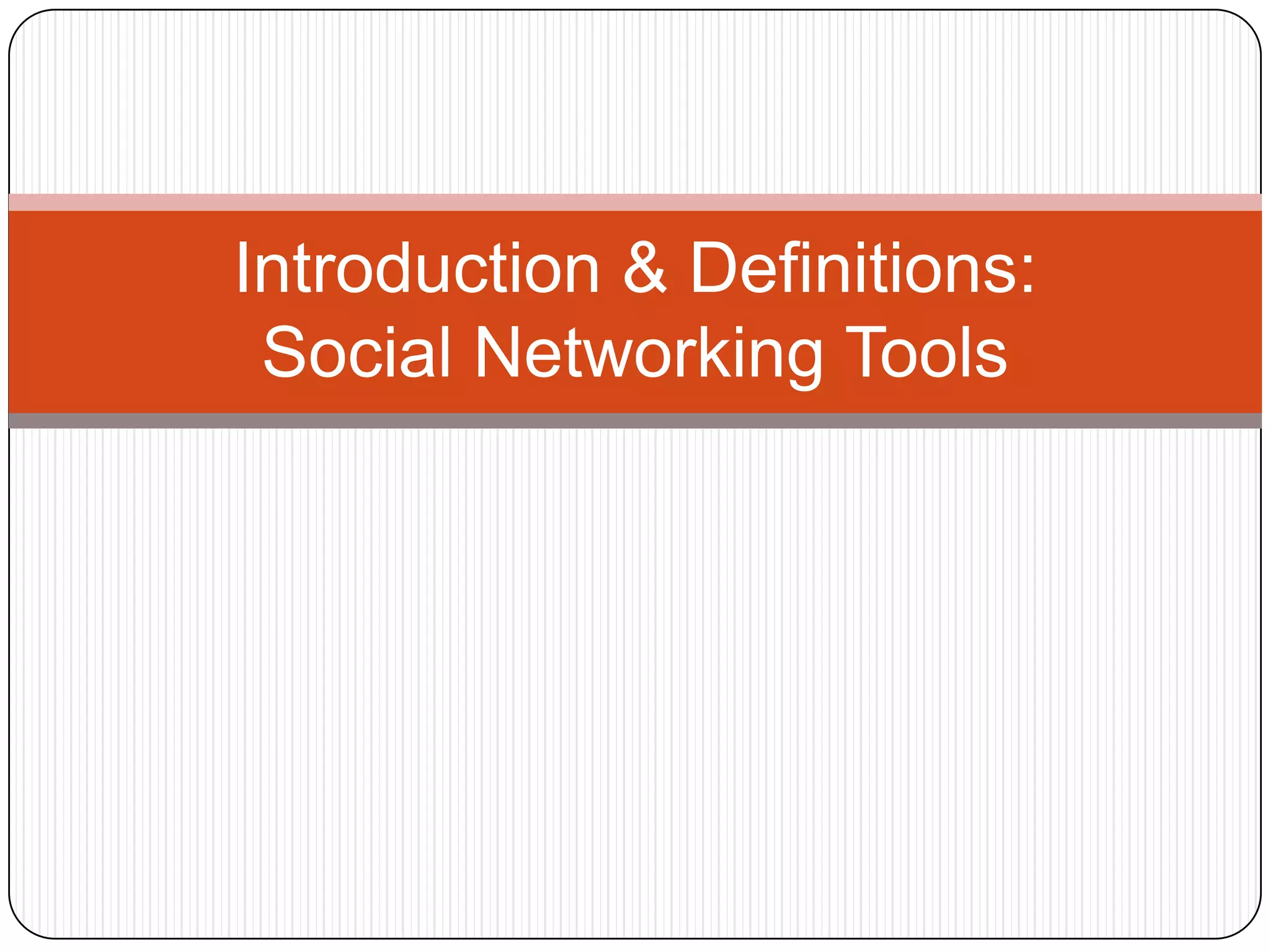 Introduction & Definitions:
Social Networking Tools